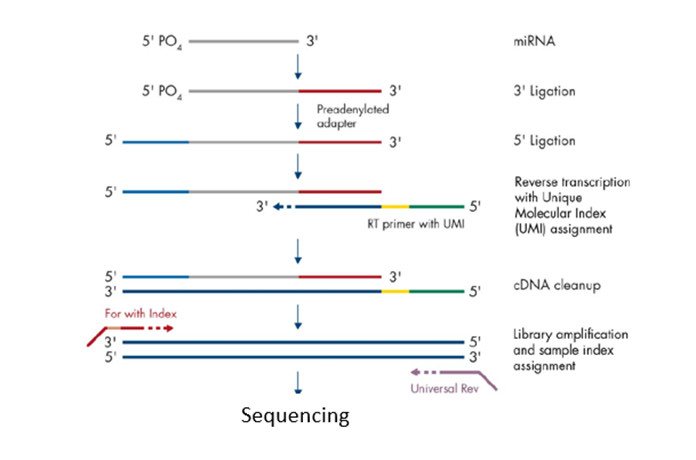 5' $PO_4$ 3' miRNA

5' $PO_4$ 3' 3' Ligation

Preadenylated adapter

5' 3' 5' Ligation

5'

3' 5'

RT primer with UMI

Reverse transcription with Unique Molecular Index (UMI) assignment

5' 3'

3' 5'

cDNA cleanup

For with Index

3' 5'

5' 3'

Library amplification and sample index assignment

Universal Rev

Sequencing